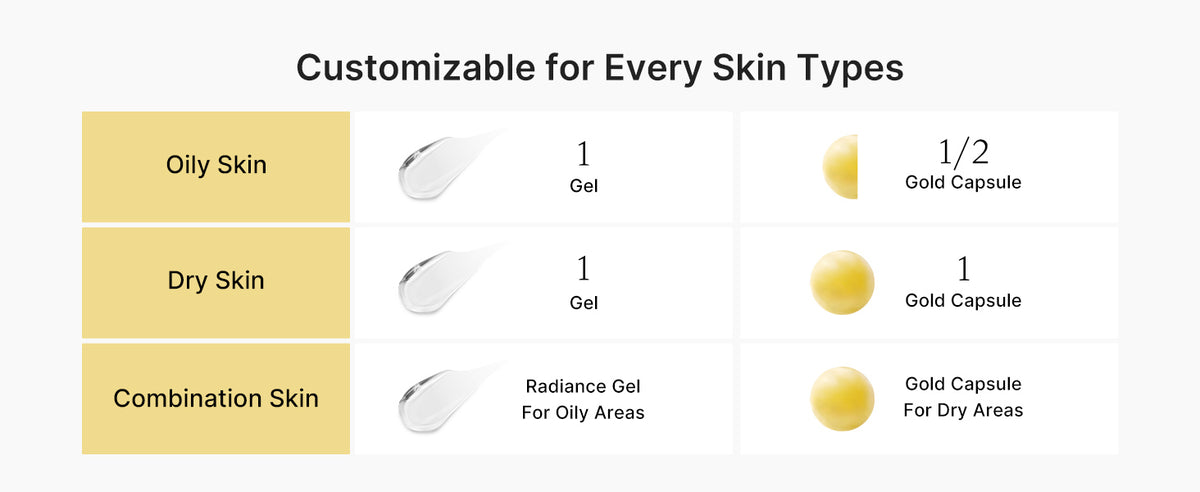 Customizable for Every Skin Types

| Oily Skin | 1 Gel | 1/2 Gold Capsule |
|---|---|---|
| Dry Skin | 1 Gel | 1 Gold Capsule |
| Combination Skin | Radiance Gel For Oily Areas | Gold Capsule For Dry Areas |